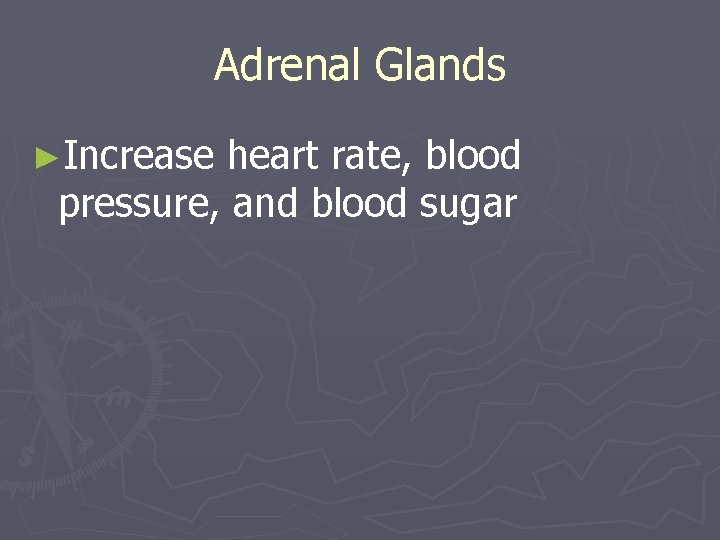 Adrenal Glands

►Increase heart rate, blood pressure, and blood sugar